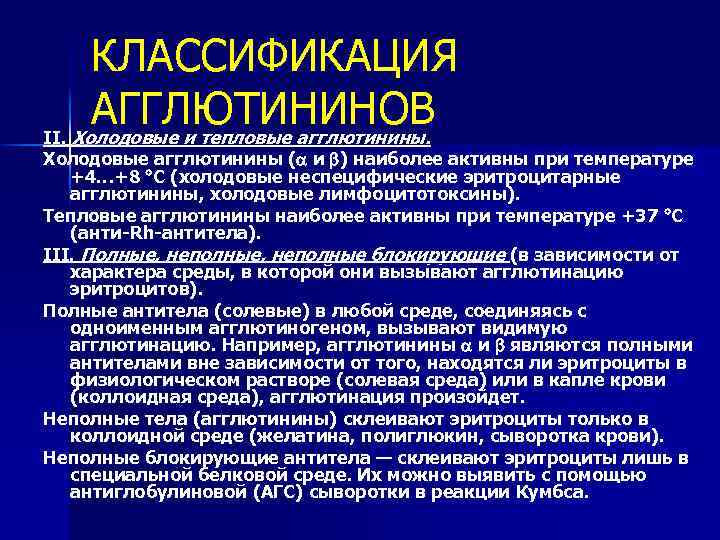 КЛАССИФИКАЦИЯ АГГЛЮТИНИНОВ

II. Холодовые и тепловые агглютинины.

Холодовые агглютинины ($\alpha$ и $\beta$) наиболее активны при температуре +4...+8 °С (холодовые неспецифические эритроцитарные агглютинины, холодовые лимфоцитотоксины).

Тепловые агглютинины наиболее активны при температуре +37 °С (анти-Rh-антитела).

III. Полные, неполные, неполные блокирующие (в зависимости от характера среды, в которой они вызывают агглютинацию эритроцитов).

Полные антитела (солевые) в любой среде, соединяясь с одноименным агглютиногеном, вызывают видимую агглютинацию. Например, агглютинины $\alpha$ и $\beta$ являются полными антителами вне зависимости от того, находятся ли эритроциты в физиологическом растворе (солевая среда) или в капле крови (коллоидная среда), агглютинация произойдет.

Неполные тела (агглютинины) склеивают эритроциты только в коллоидной среде (желатина, полиглюкин, сыворотка крови).

Неполные блокирующие антитела — склеивают эритроциты лишь в специальной белковой среде. Их можно выявить с помощью антиглобулиновой (АГС) сыворотки в реакции Кумбса.